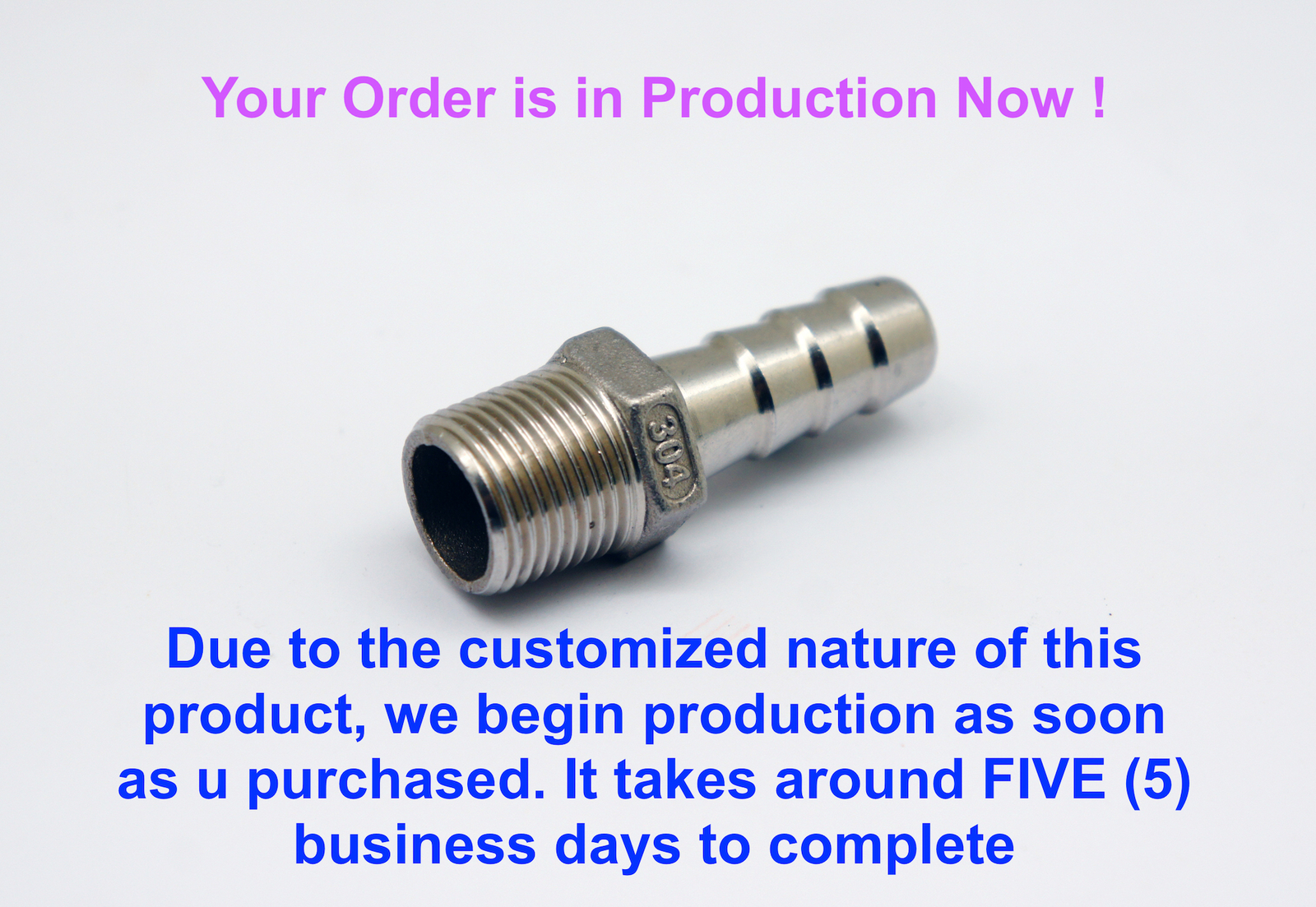 Your Order is in Production Now !

304

Due to the customized nature of this product, we begin production as soon as u purchased. It takes around FIVE (5) business days to complete